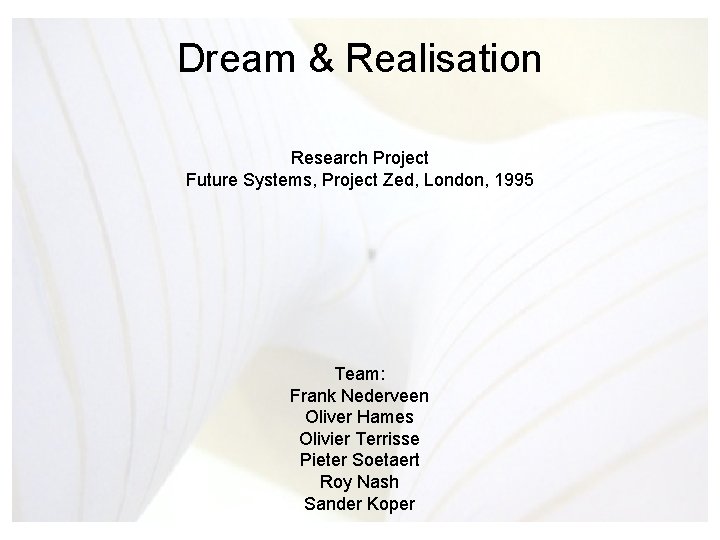 Dream & Realisation

Research Project
Future Systems, Project Zed, London, 1995

Team:
Frank Nederveen
Oliver Hames
Olivier Terrisse
Pieter Soetaert
Roy Nash
Sander Koper